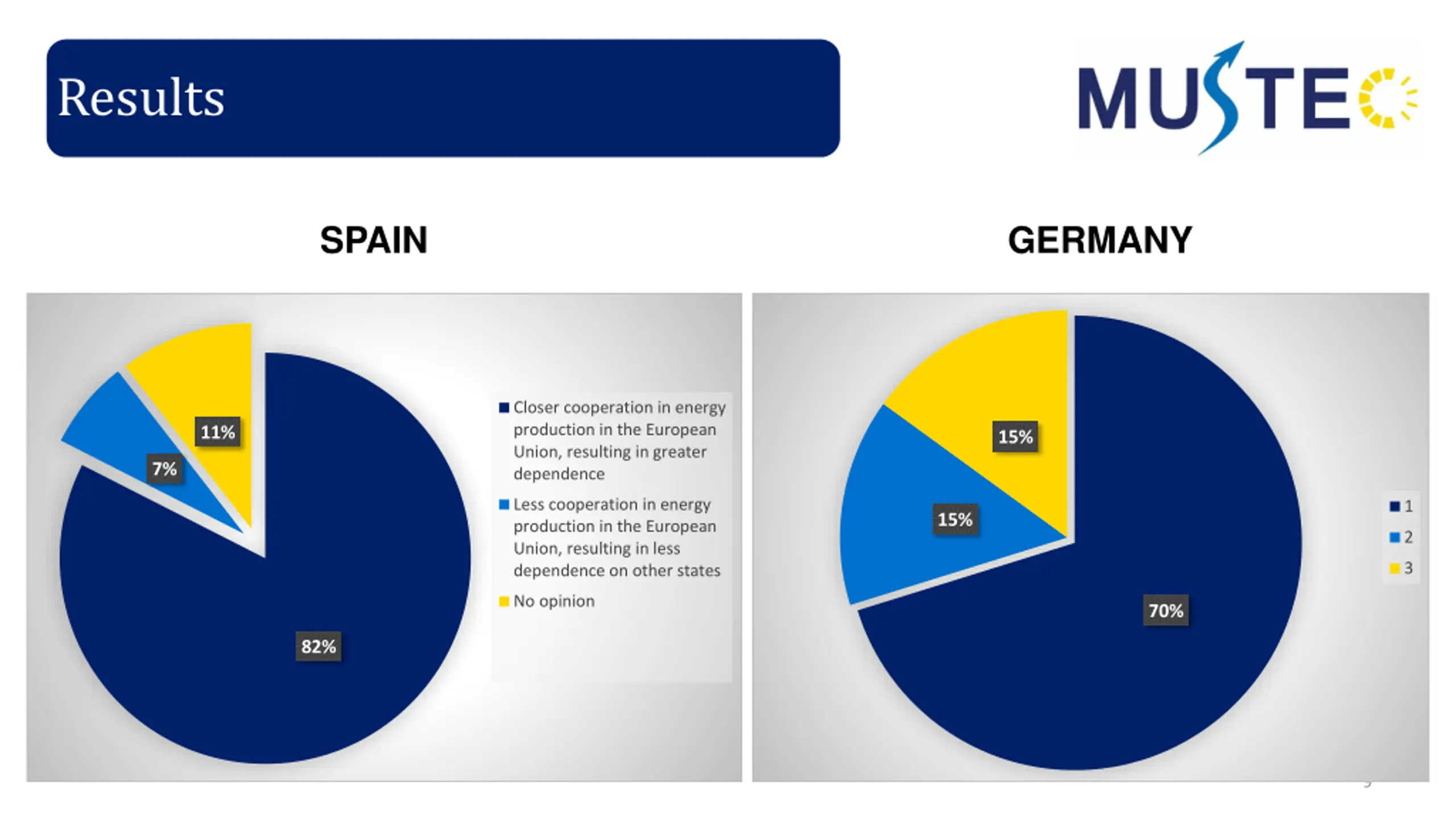 Results

MUSTEC

SPAIN

11%

7%

82%

Closer cooperation in energy production in the European Union, resulting in greater dependence

Less cooperation in energy production in the European Union, resulting in less dependence on other states

No opinion

GERMANY

15%

15%

70%

1
2
3